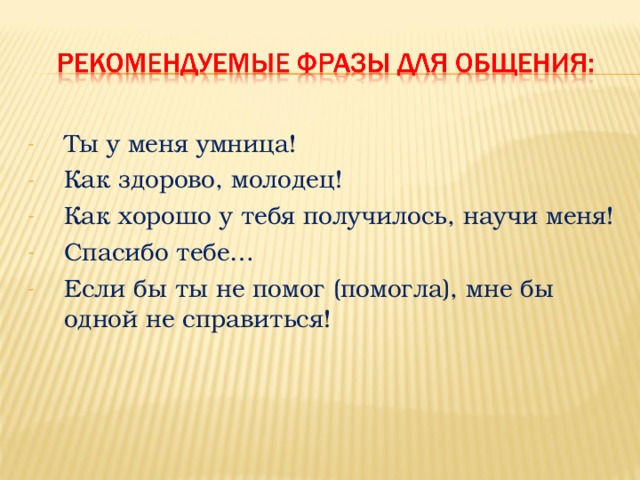 РЕКОМЕНДУЕМЫЕ ФРАЗЫ ДЛЯ ОБЩЕНИЯ:

- Ты у меня умница!
- Как здорово, молодец!
- Как хорошо у тебя получилось, научи меня!
- Спасибо тебе…
- Если бы ты не помог (помогла), мне бы одной не справиться!